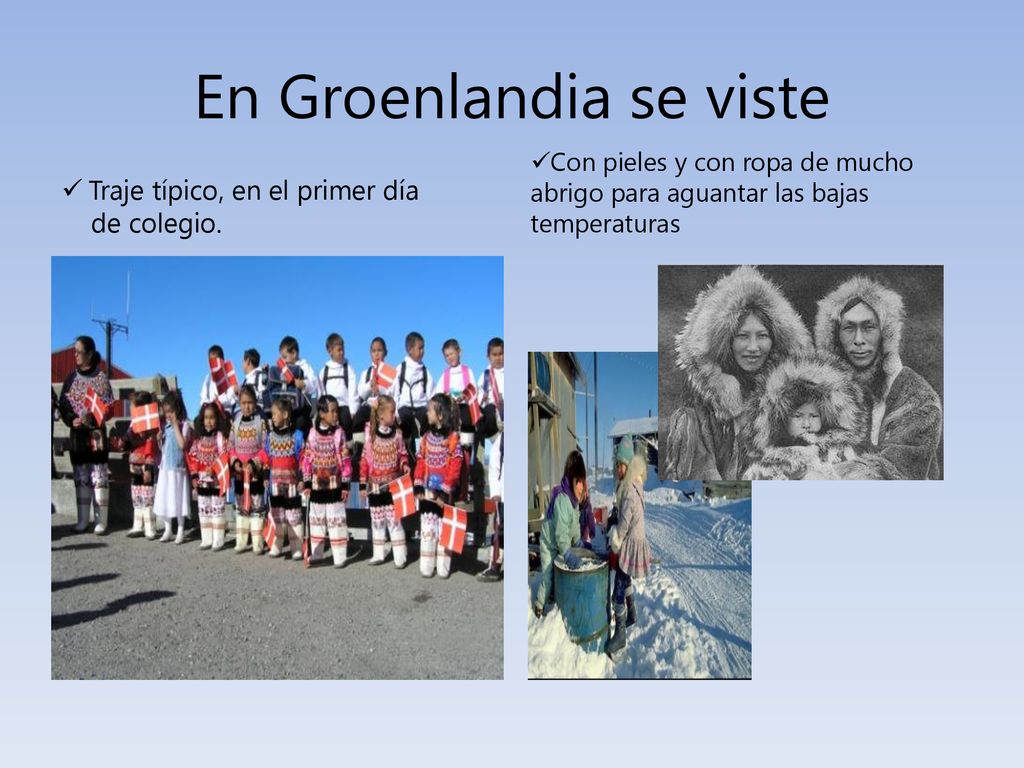 En Groenlandia se viste

✓ Traje típico, en el primer día de colegio.

✓Con pieles y con ropa de mucho abrigo para aguantar las bajas temperaturas